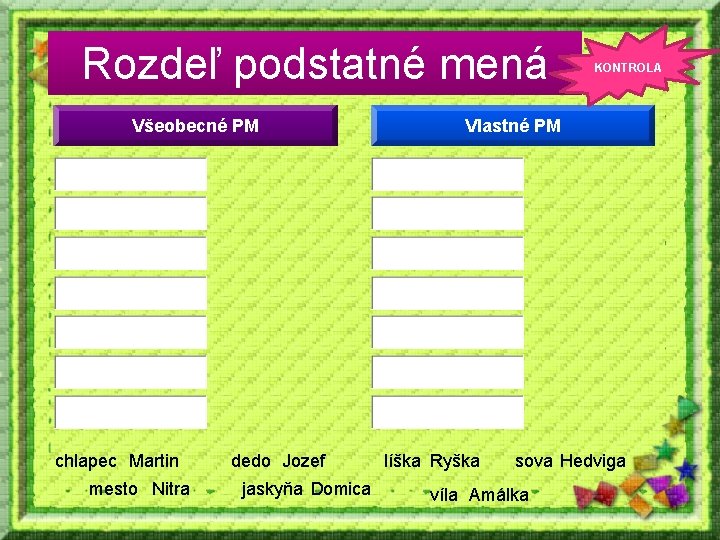 Rozdeľ podstatné mená

KONTROLA

Všeobecné PM

Vlastné PM

chlapec Martin dedo Jozef líška Ryška sova Hedviga

mesto Nitra jaskyňa Domica víla Amálka